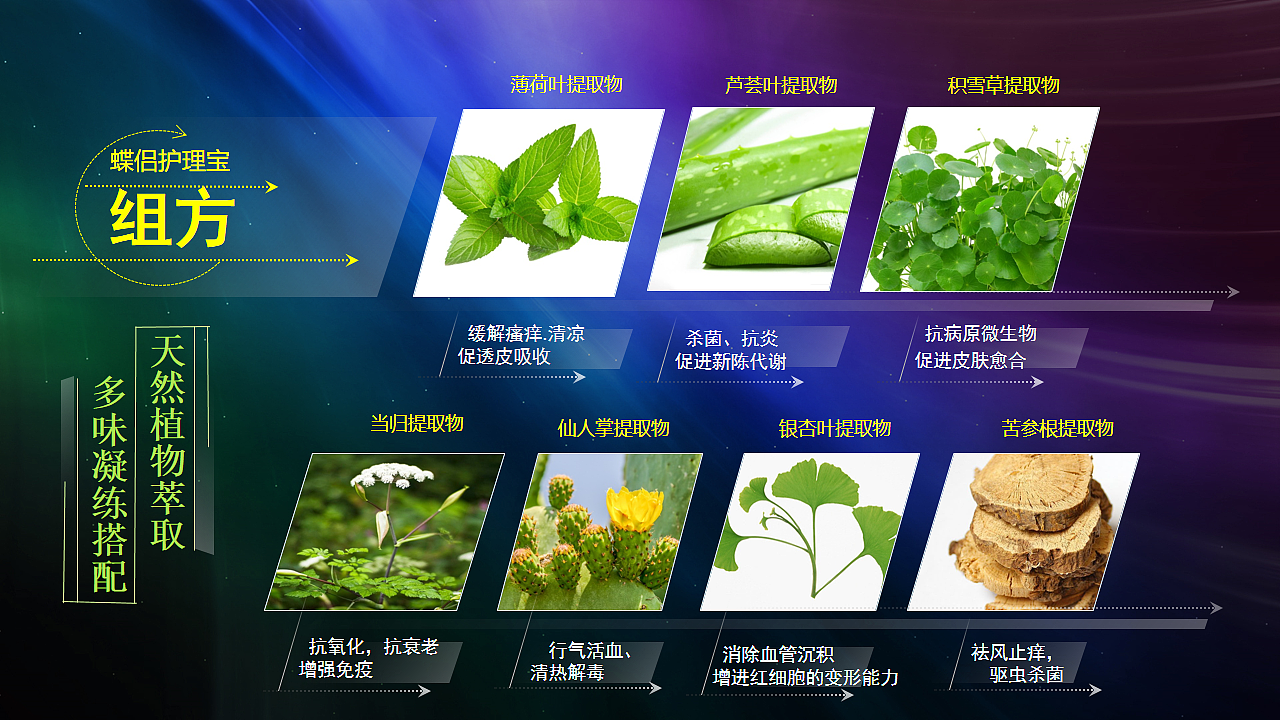 蝶侣护理宝
组方

天然植物萃取
多味凝练搭配

薄荷叶提取物
缓解瘙痒.清凉
促透皮吸收

芦荟叶提取物
杀菌、抗炎
促进新陈代谢

积雪草提取物
抗病原微生物
促进皮肤愈合

当归提取物
抗氧化，抗衰老
增强免疫

仙人掌提取物
行气活血、
清热解毒

银杏叶提取物
消除血管沉积
增进红细胞的变形能力

苦参根提取物
祛风止痒，
驱虫杀菌